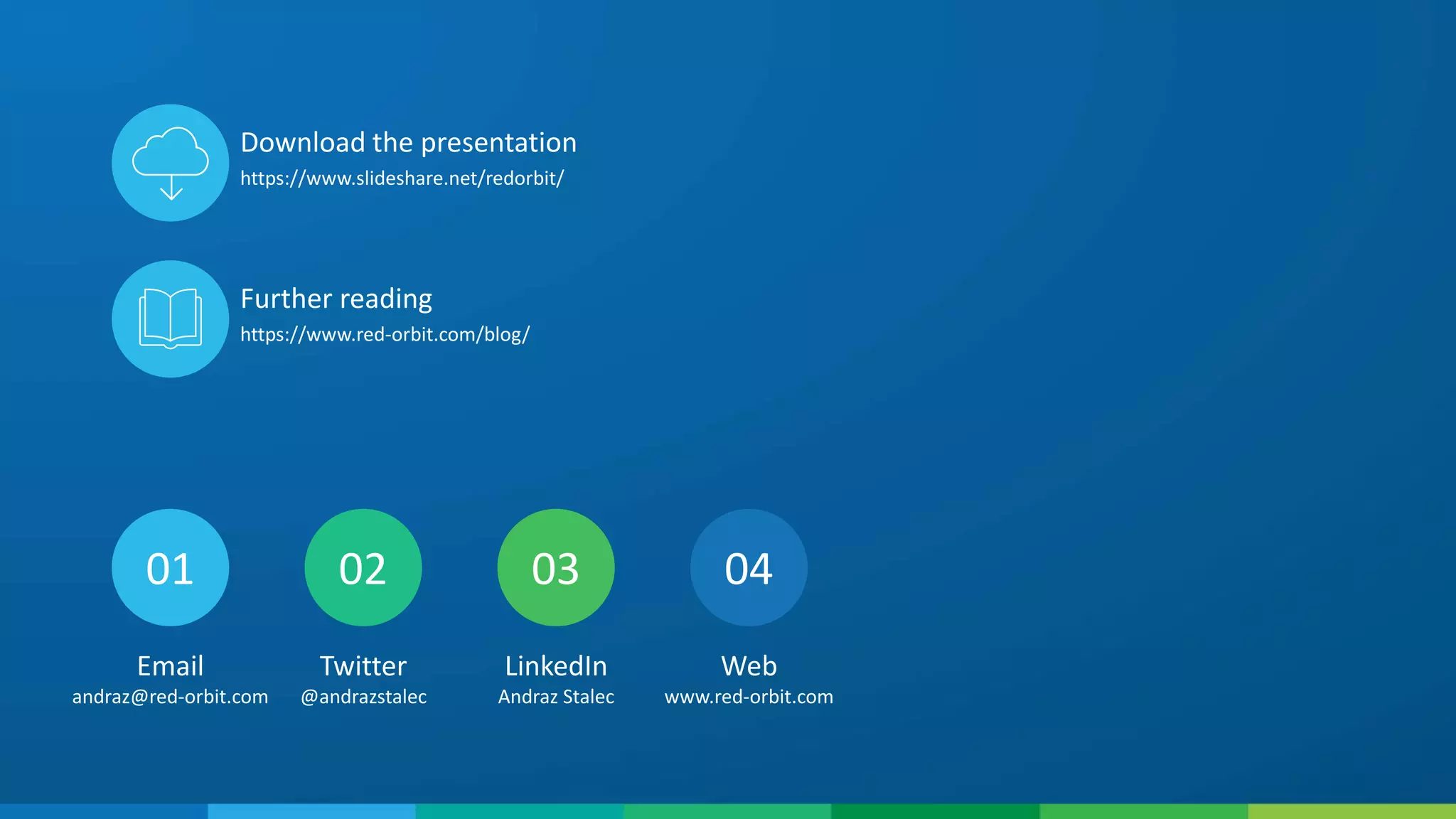 Download the presentation
https://www.slideshare.net/redorbit/

Further reading
https://www.red-orbit.com/blog/

01
Email
andraz@red-orbit.com

02
Twitter
@andrazstalec

03
LinkedIn
Andraz Stalec

04
Web
www.red-orbit.com